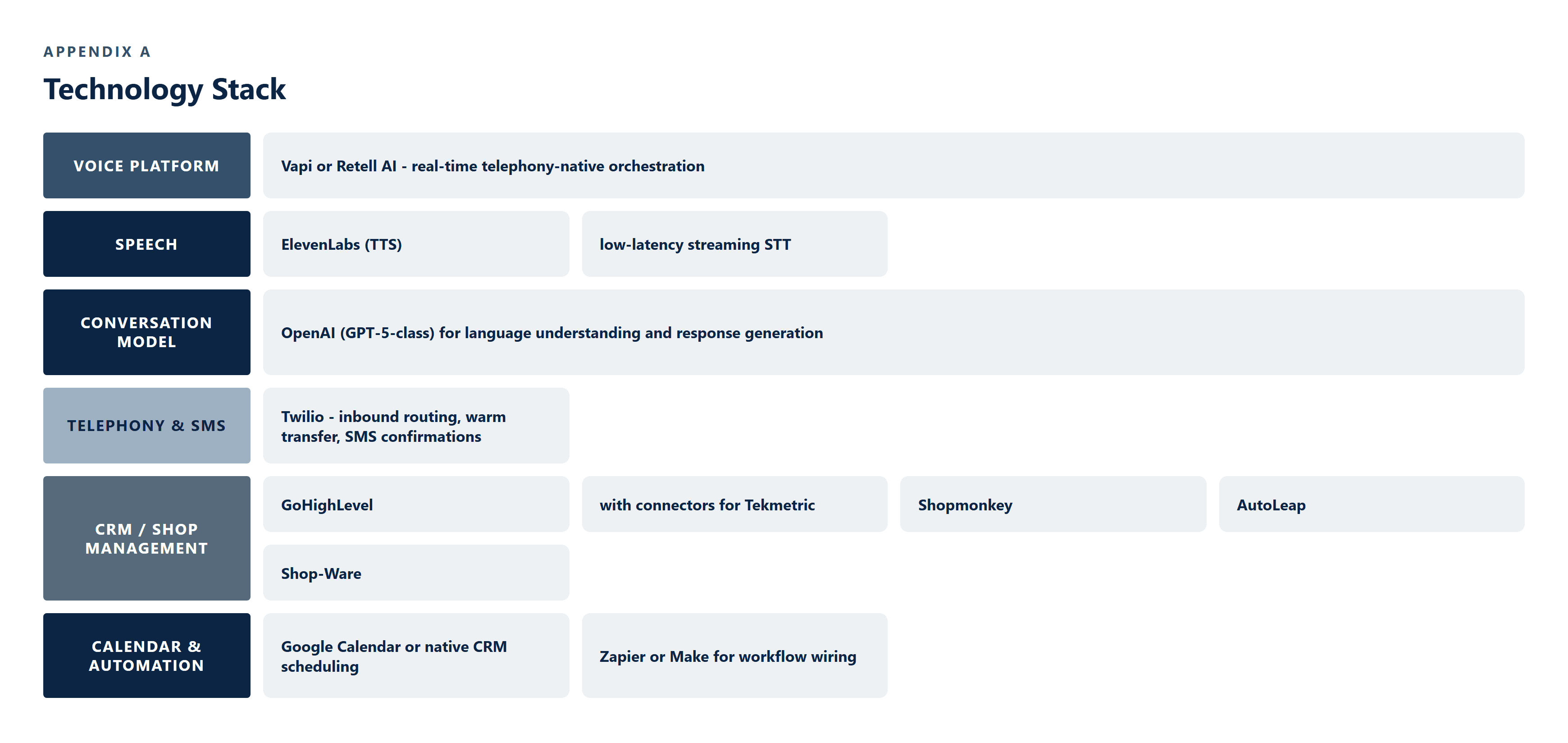 APPENDIX A

Technology Stack

VOICE PLATFORM

Vapi or Retell AI - real-time telephony-native orchestration

SPEECH

ElevenLabs (TTS)

low-latency streaming STT

CONVERSATION MODEL

OpenAI (GPT-5-class) for language understanding and response generation

TELEPHONY & SMS

Twilio - inbound routing, warm transfer, SMS confirmations

CRM / SHOP MANAGEMENT

GoHighLevel

with connectors for Tekmetric

Shopmonkey

AutoLeap

Shop-Ware

CALENDAR & AUTOMATION

Google Calendar or native CRM scheduling

Zapier or Make for workflow wiring